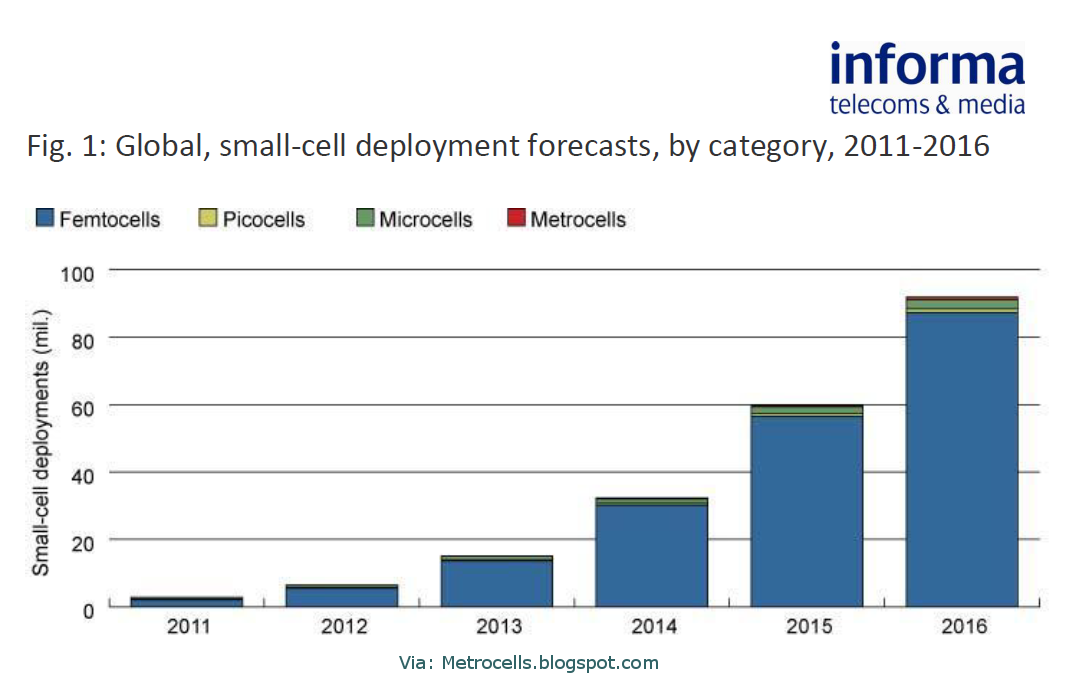 informa
telecoms & media

Fig. 1: Global, small-cell deployment forecasts, by category, 2011-2016

Femtocells Picocells Microcells Metrocells

Small-cell deployments (mil.)

100
80
60
40
20
0

2011 2012 2013 2014 2015 2016

Via: Metrocells.blogspot.com